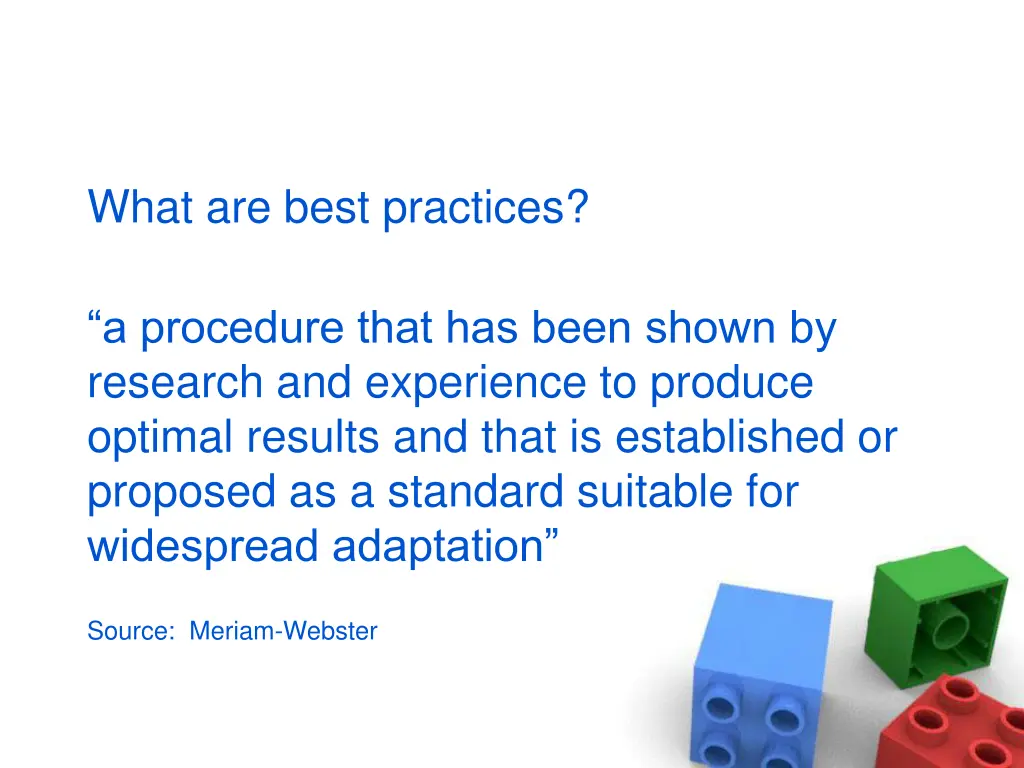 What are best practices?

“a procedure that has been shown by research and experience to produce optimal results and that is established or proposed as a standard suitable for widespread adaptation”

Source: Meriam-Webster